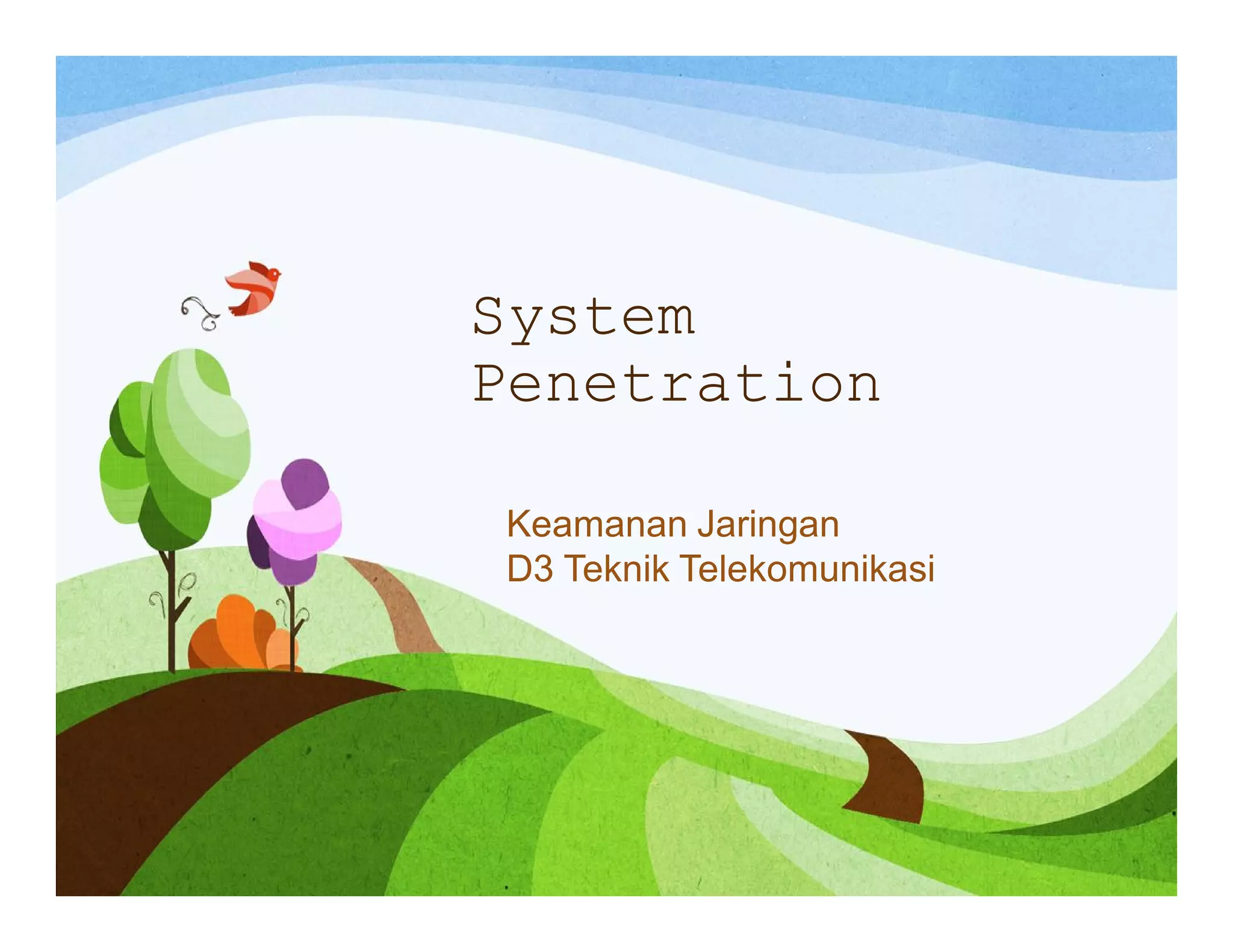 System Penetration

Keamanan Jaringan
D3 Teknik Telekomunikasi